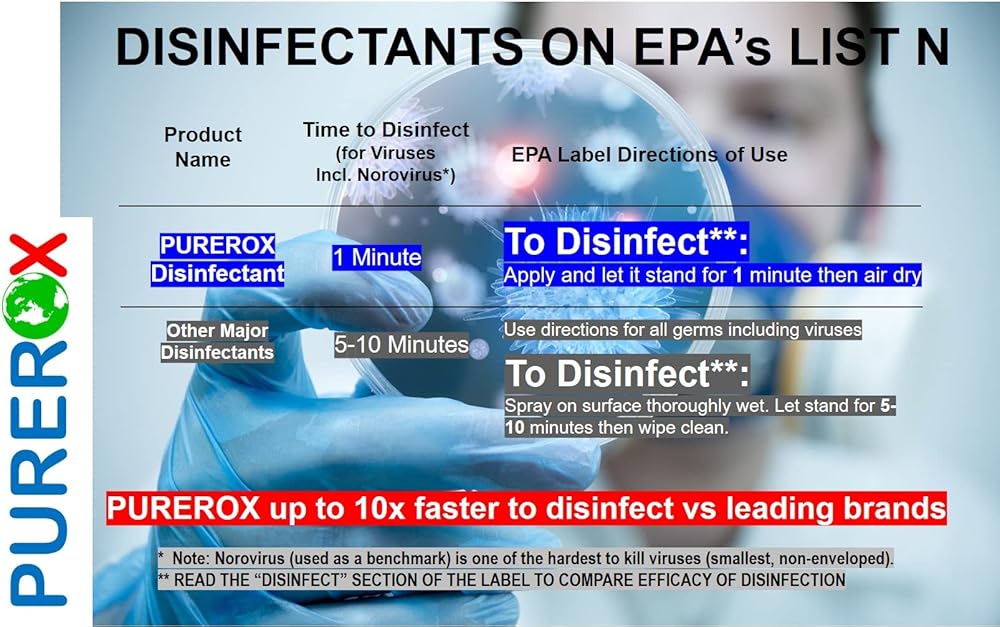 PUREROX

DISINFECTANTS ON EPA's LIST N

| Product Name | Time to Disinfect (for Viruses Incl. Norovirus*) | EPA Label Directions of Use |
|---|---|---|
| PUREROX Disinfectant | 1 Minute | To Disinfect**: Apply and let it stand for 1 minute then air dry |
| Other Major Disinfectants | 5-10 Minutes | Use directions for all germs including viruses To Disinfect**: Spray on surface thoroughly wet. Let stand for 5-10 minutes then wipe clean. |

PUREROX up to 10x faster to disinfect vs leading brands

* Note: Norovirus (used as a benchmark) is one of the hardest to kill viruses (smallest, non-enveloped).
** READ THE "DISINFECT" SECTION OF THE LABEL TO COMPARE EFFICACY OF DISINFECTION